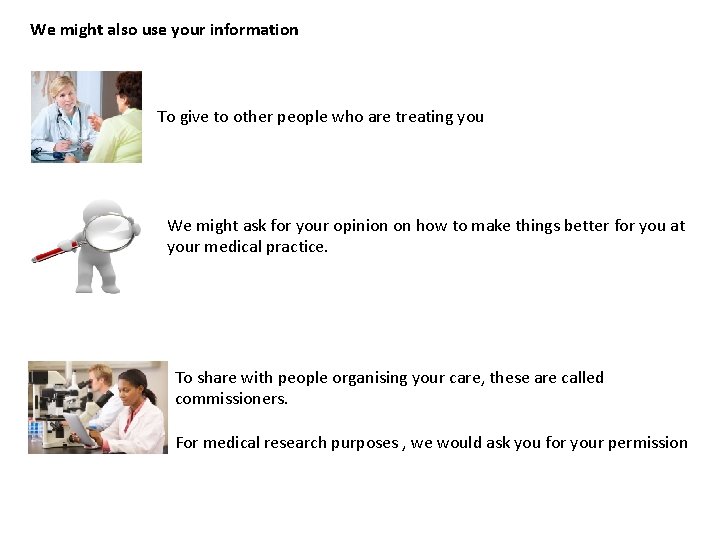 We might also use your information

To give to other people who are treating you

We might ask for your opinion on how to make things better for you at your medical practice.

To share with people organising your care, these are called commissioners.

For medical research purposes , we would ask you for your permission